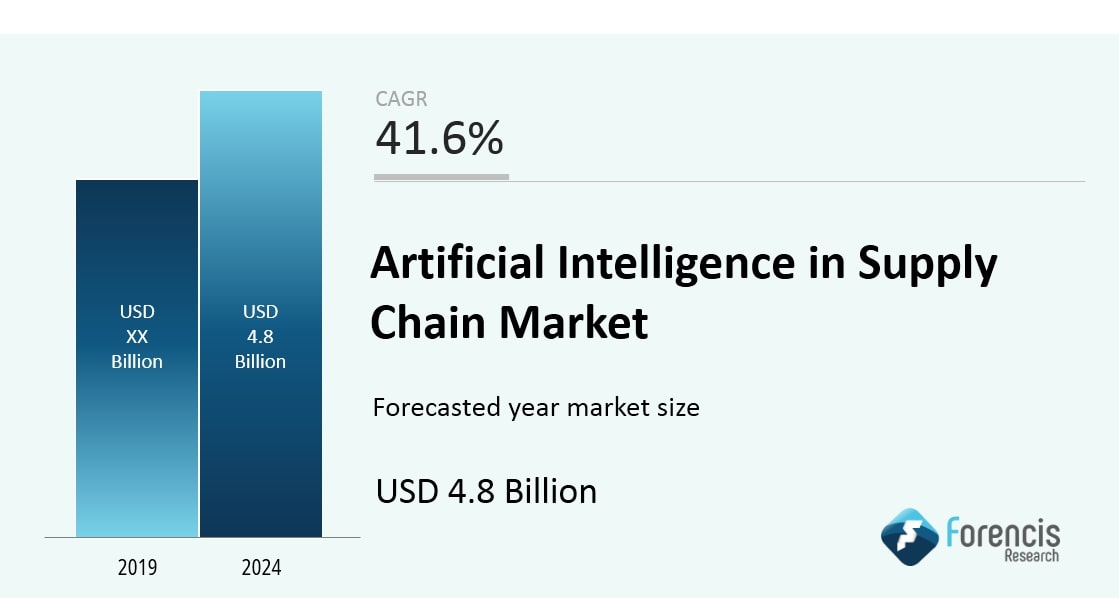 USD
XX
Billion

USD
4.8
Billion

2019

2024

CAGR
41.6%

Artificial Intelligence in Supply Chain Market

Forecasted year market size

USD 4.8 Billion

Forencis
Research